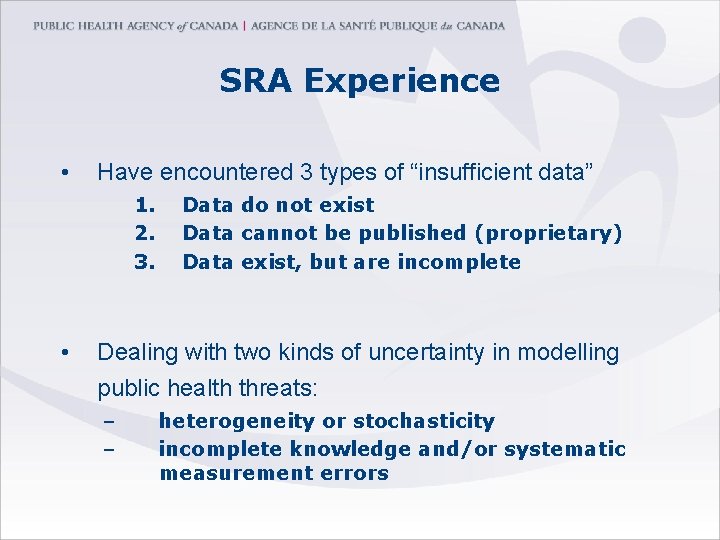 PUBLIC HEALTH AGENCY of CANADA | AGENCE DE LA SANTÉ PUBLIQUE du CANADA

SRA Experience

• Have encountered 3 types of “insufficient data”
1. Data do not exist
2. Data cannot be published (proprietary)
3. Data exist, but are incomplete

• Dealing with two kinds of uncertainty in modelling public health threats:
– heterogeneity or stochasticity
– incomplete knowledge and/or systematic measurement errors